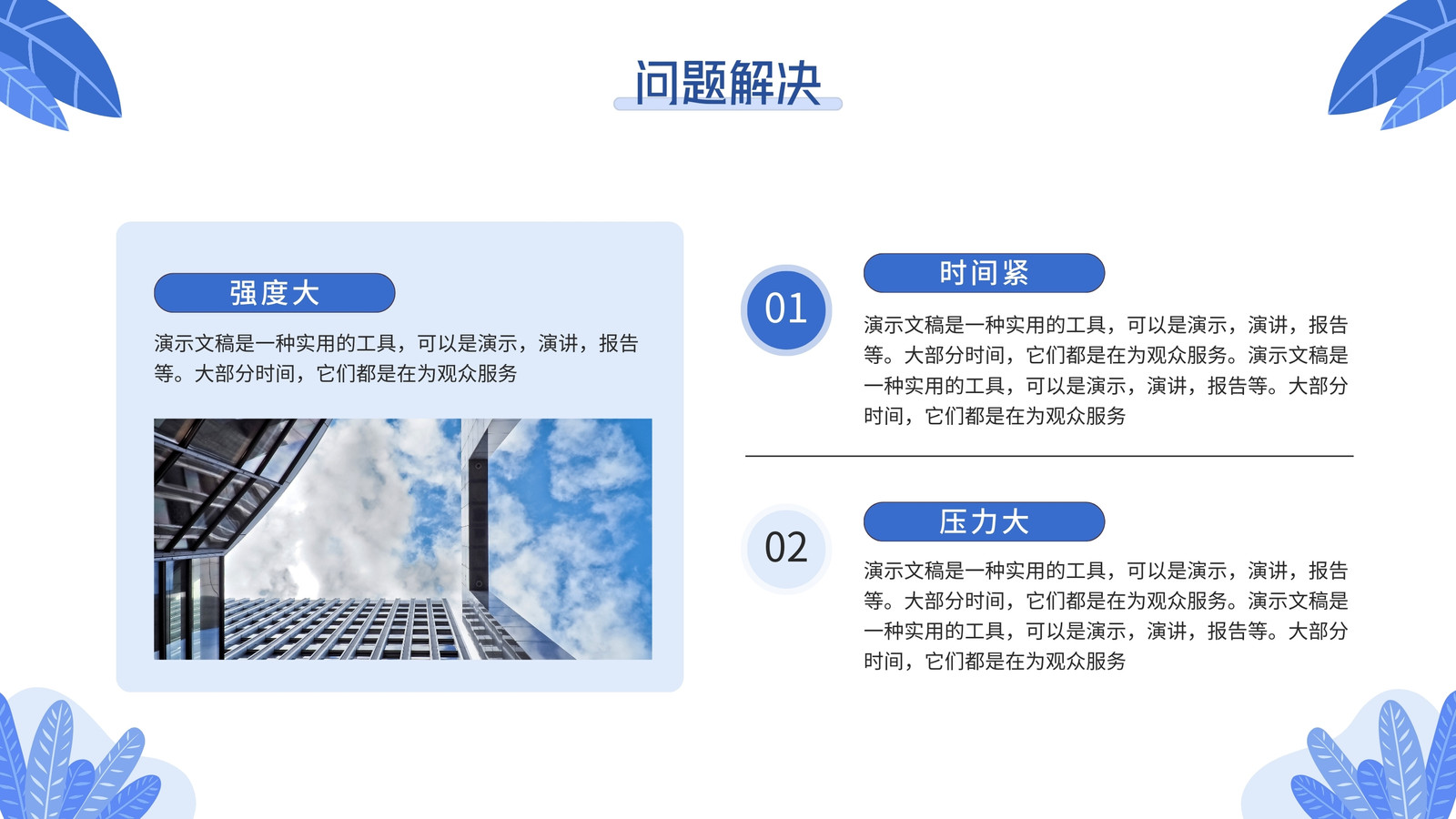 问题解决

强度大

演示文稿是一种实用的工具，可以是演示，演讲，报告等。大部分时间，它们都是在为观众服务

01

时间紧

演示文稿是一种实用的工具，可以是演示，演讲，报告等。大部分时间，它们都是在为观众服务。演示文稿是一种实用的工具，可以是演示，演讲，报告等。大部分时间，它们都是在为观众服务

02

压力大

演示文稿是一种实用的工具，可以是演示，演讲，报告等。大部分时间，它们都是在为观众服务。演示文稿是一种实用的工具，可以是演示，演讲，报告等。大部分时间，它们都是在为观众服务